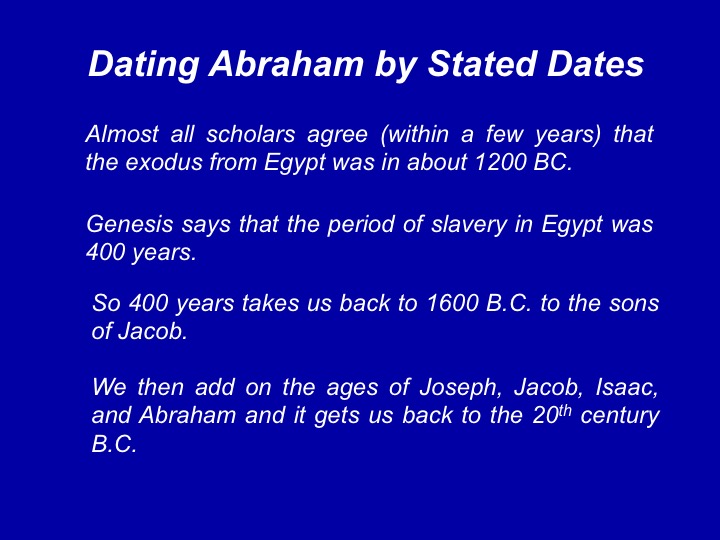 Dating Abraham by Stated Dates

Almost all scholars agree (within a few years) that the exodus from Egypt was in about 1200 BC.

Genesis says that the period of slavery in Egypt was 400 years.

So 400 years takes us back to 1600 B.C. to the sons of Jacob.

We then add on the ages of Joseph, Jacob, Isaac, and Abraham and it gets us back to the 20$^{th}$ century B.C.